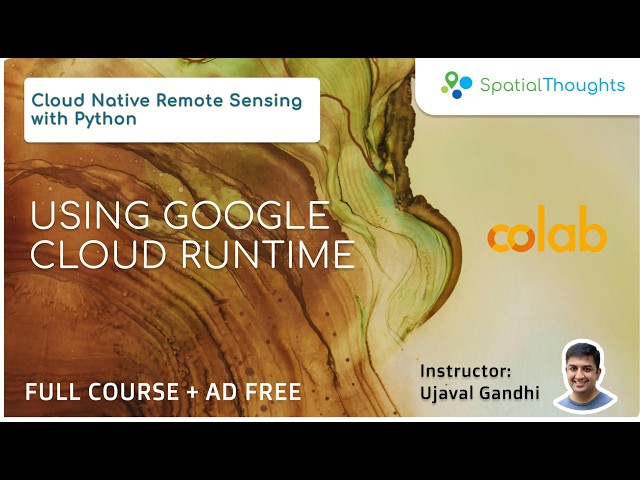 Cloud Native Remote Sensing with Python

SpatialThoughts

USING GOOGLE CLOUD RUNTIME

colab

FULL COURSE + AD FREE

Instructor:
Ujaval Gandhi